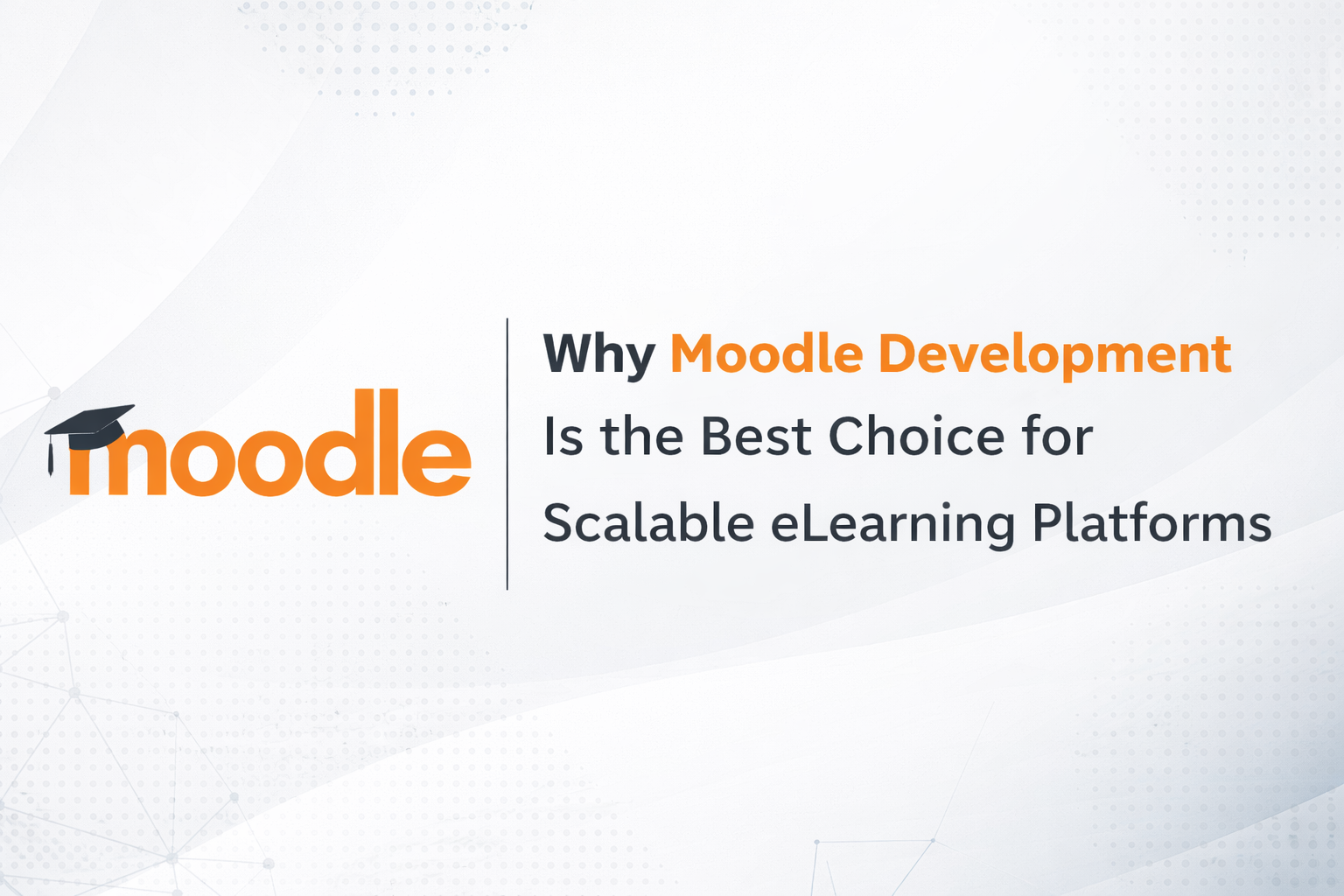 moodle

Why Moodle Development Is the Best Choice for Scalable eLearning Platforms